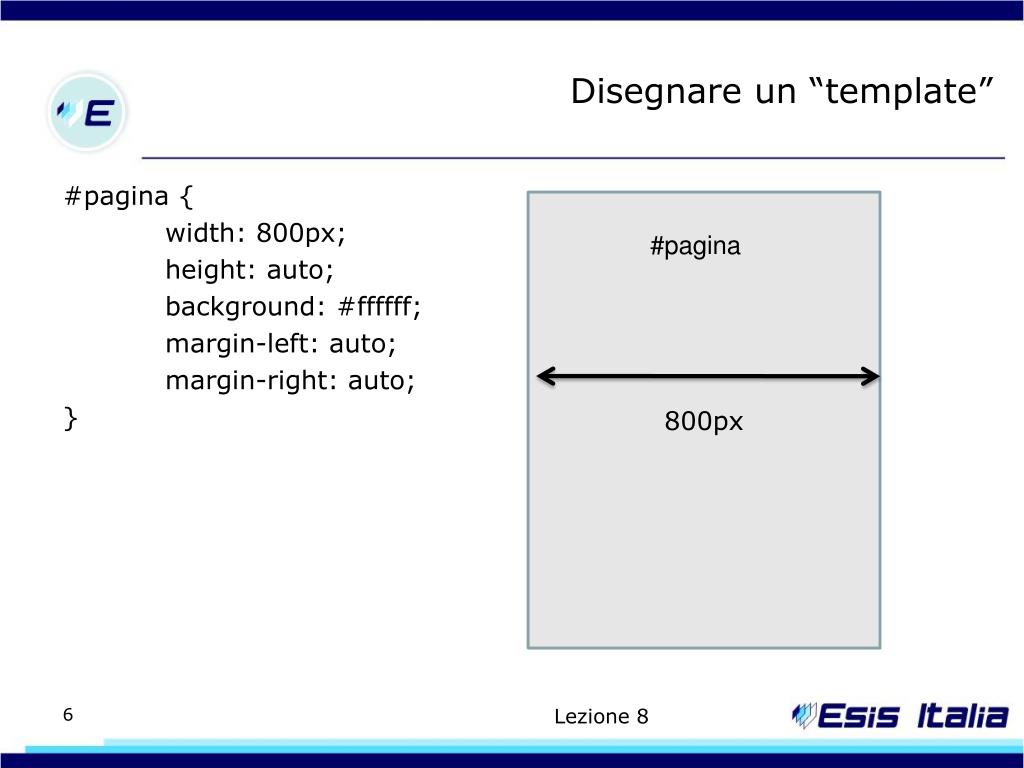 E

Disegnare un “template”

#pagina {
width: 800px;
height: auto;
background: #ffffff;
margin-left: auto;
margin-right: auto;
}

#pagina

800px

6

Lezione 8

Esis Italia